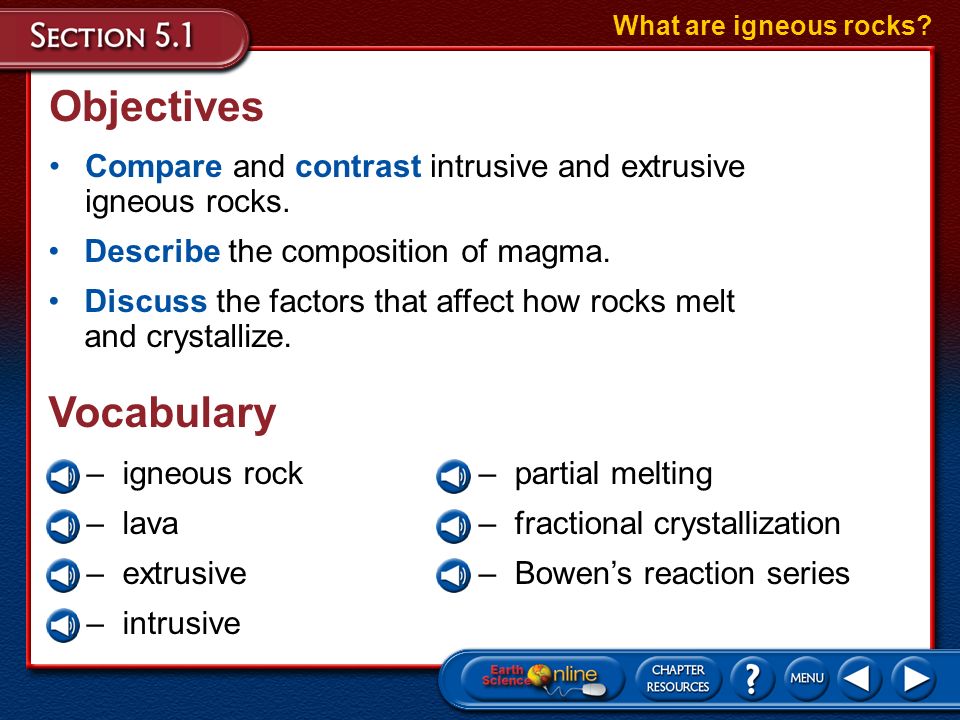 SECTION 5.1

What are igneous rocks?

Objectives

• Compare and contrast intrusive and extrusive igneous rocks.

• Describe the composition of magma.

• Discuss the factors that affect how rocks melt and crystallize.

Vocabulary

– igneous rock

– lava

– extrusive

– intrusive

– partial melting

– fractional crystallization

– Bowen's reaction series

Earth Science Online

CHAPTER RESOURCES

?

MENU